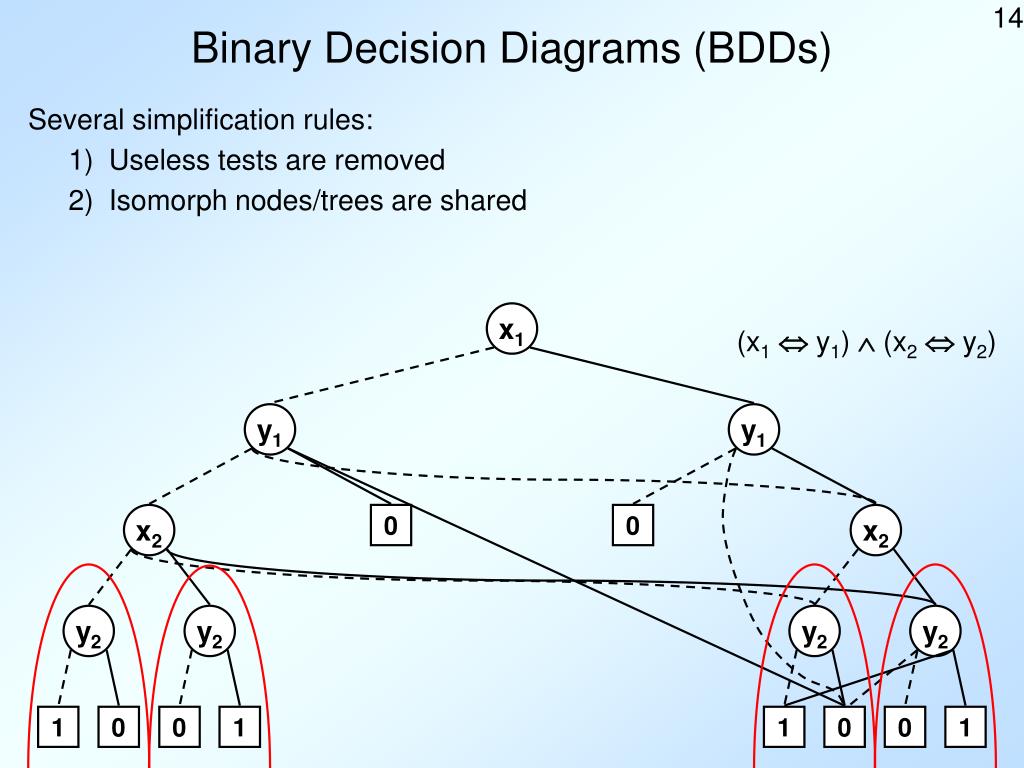 14

Binary Decision Diagrams (BDDs)

Several simplification rules:

1) Useless tests are removed

2) Isomorph nodes/trees are shared

$x_1$

$(x_1 \Leftrightarrow y_1) \wedge (x_2 \Leftrightarrow y_2)$

$y_1$ $y_1$

$x_2$ 0 0 $x_2$

$y_2$ $y_2$ $y_2$ $y_2$

1 0 0 1 1 0 0 1